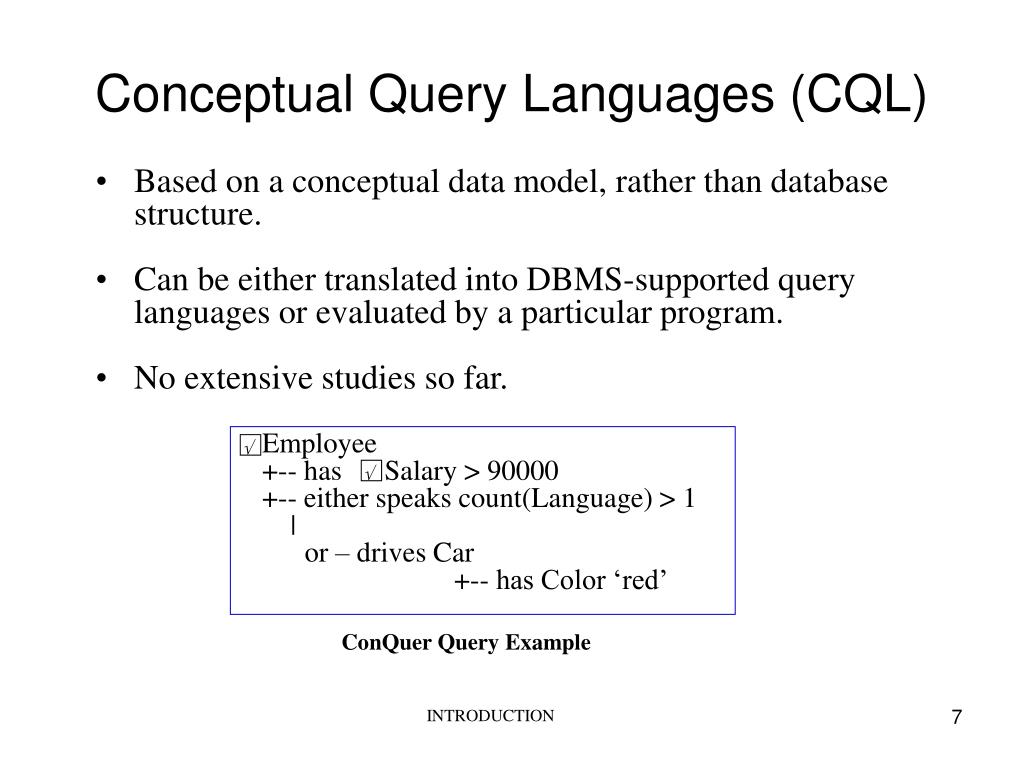 Conceptual Query Languages (CQL)

• Based on a conceptual data model, rather than database structure.

• Can be either translated into DBMS-supported query languages or evaluated by a particular program.

• No extensive studies so far.

☑Employee
+-- has ☑Salary > 90000
+-- either speaks count(Language) > 1
|
or – drives Car
+-- has Color ‘red’

ConQuer Query Example

INTRODUCTION

7